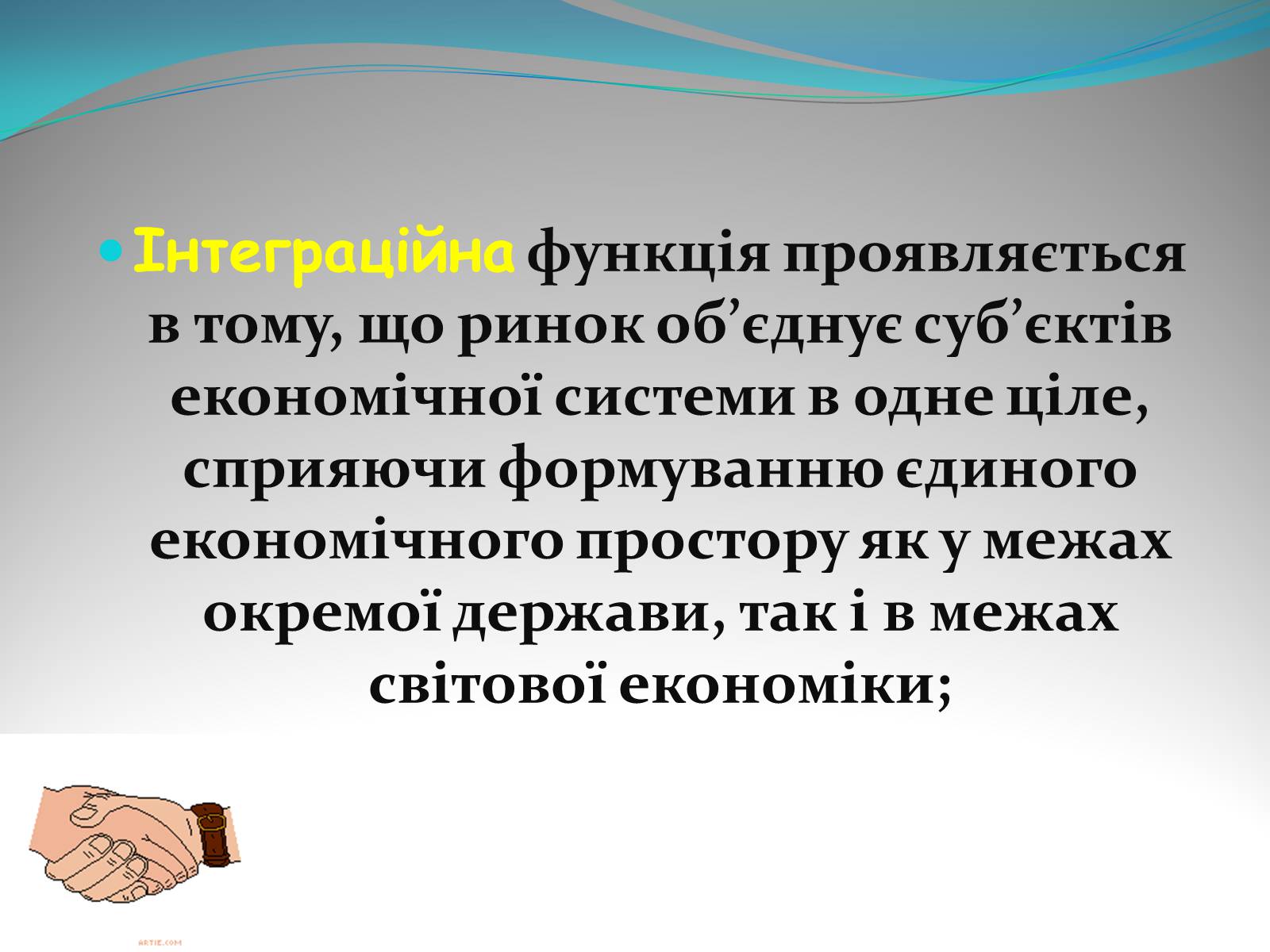 Інтеграційна функція проявляється в тому, що ринок об’єднує суб’єктів економічної системи в одне ціле, сприяючи формуванню єдиного економічного простору як у межах окремої держави, так і в межах світової економіки;

ARTIE.COM